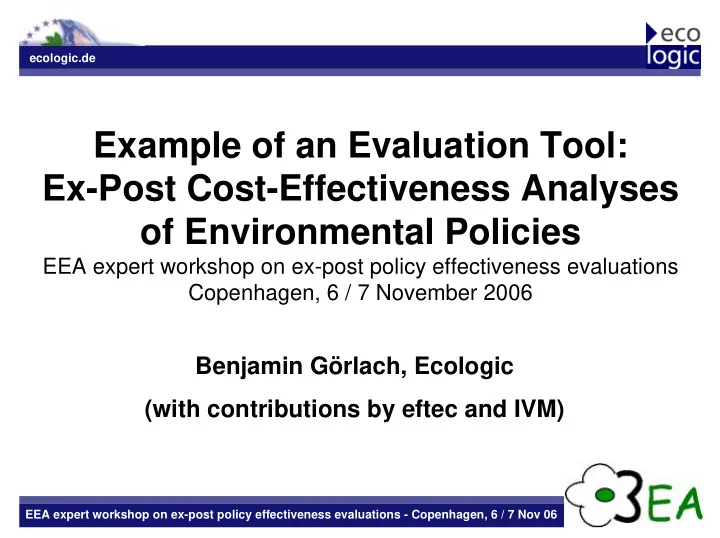 ecologic.de

eco logic

Example of an Evaluation Tool: Ex-Post Cost-Effectiveness Analyses of Environmental Policies

EEA expert workshop on ex-post policy effectiveness evaluations
Copenhagen, 6 / 7 November 2006

Benjamin Görlach, Ecologic

(with contributions by eftec and IVM)

EEA expert workshop on ex-post policy effectiveness evaluations - Copenhagen, 6 / 7 Nov 06

3EA